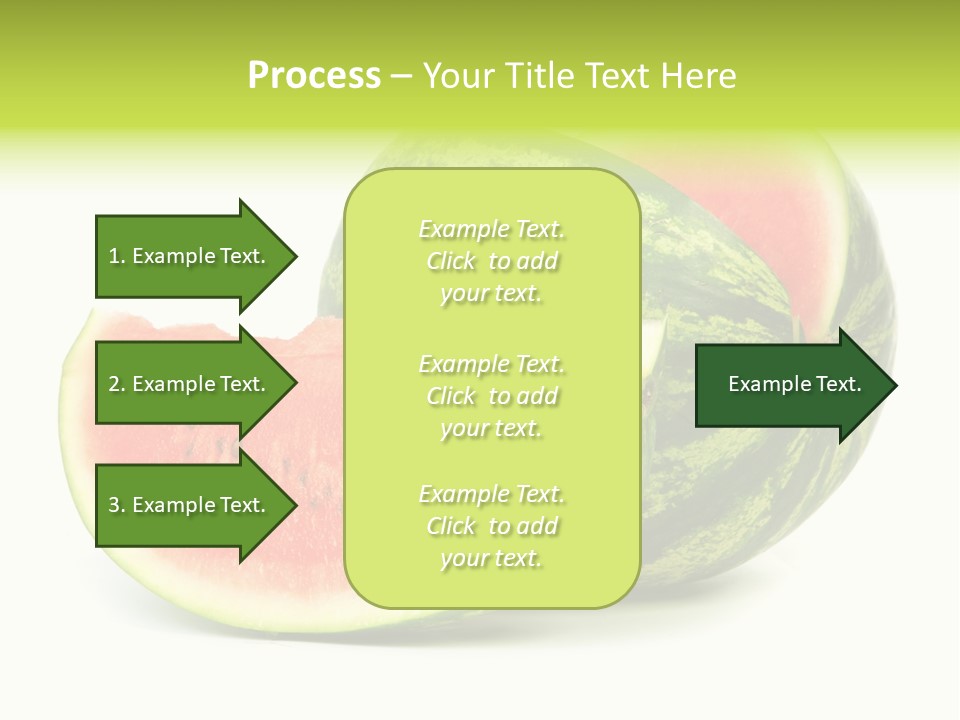 Process – Your Title Text Here

1. Example Text.

2. Example Text.

3. Example Text.

Example Text. Click to add your text.

Example Text. Click to add your text.

Example Text. Click to add your text.

Example Text.